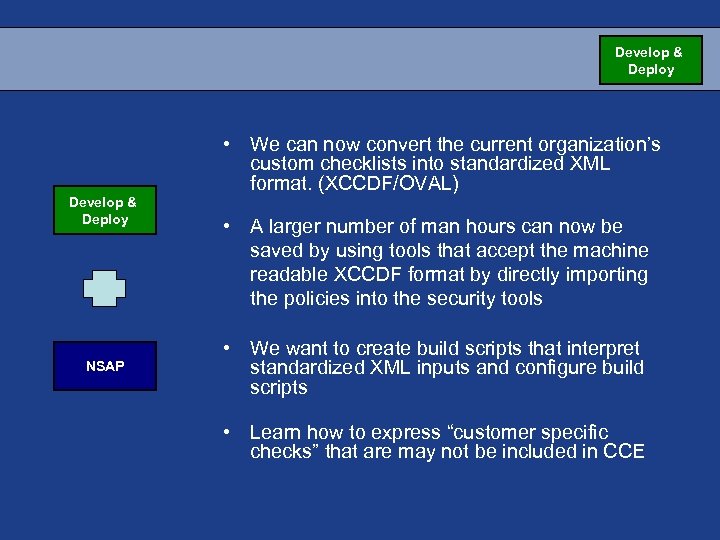 Develop & Deploy

Develop & Deploy

NSAP

• We can now convert the current organization's custom checklists into standardized XML format. (XCCDF/OVAL)

• A larger number of man hours can now be saved by using tools that accept the machine readable XCCDF format by directly importing the policies into the security tools

• We want to create build scripts that interpret standardized XML inputs and configure build scripts

• Learn how to express "customer specific checks" that are may not be included in CCE